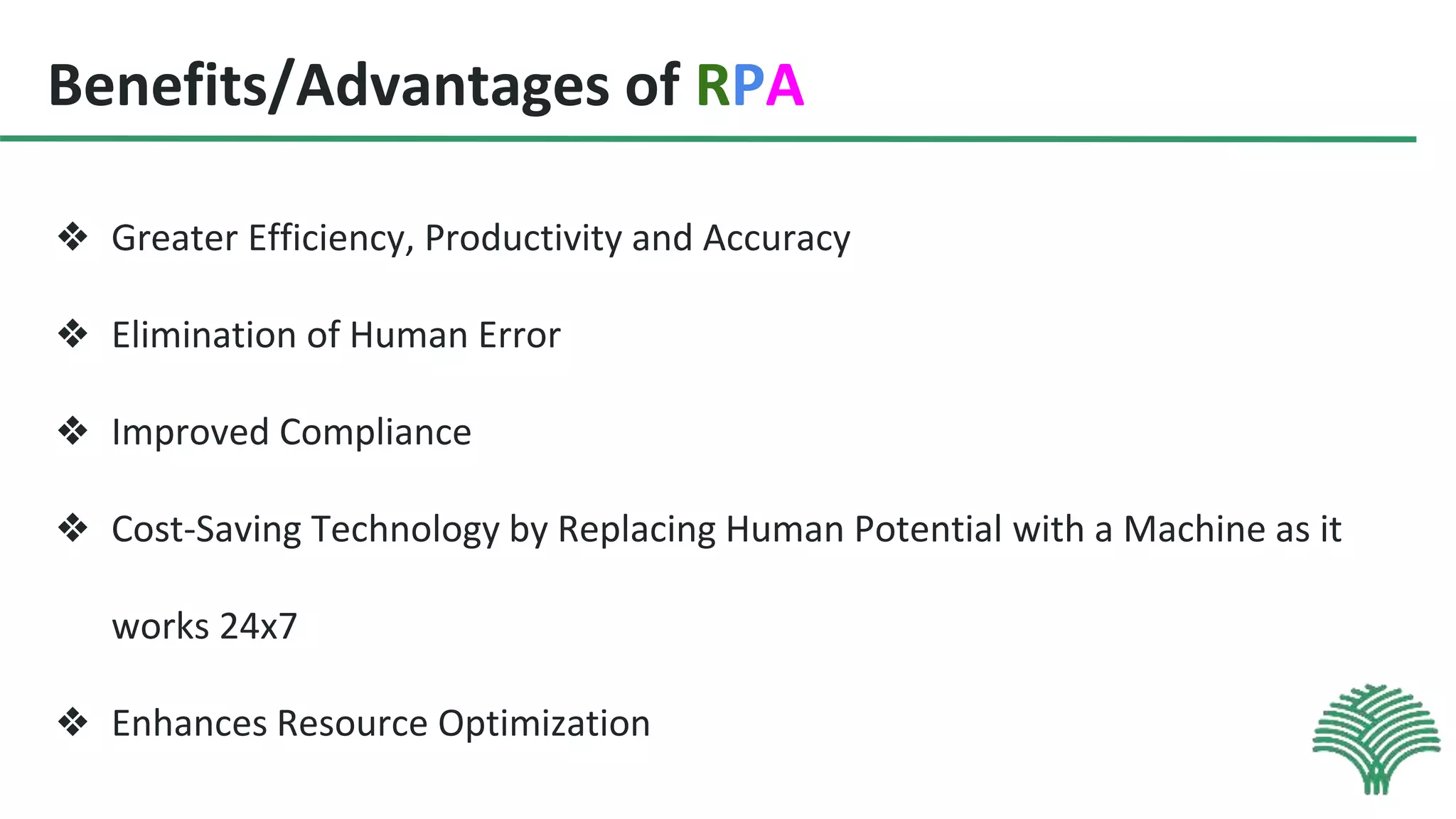 Benefits/Advantages of RPA

❖ Greater Efficiency, Productivity and Accuracy

❖ Elimination of Human Error

❖ Improved Compliance

❖ Cost-Saving Technology by Replacing Human Potential with a Machine as it works 24x7

❖ Enhances Resource Optimization